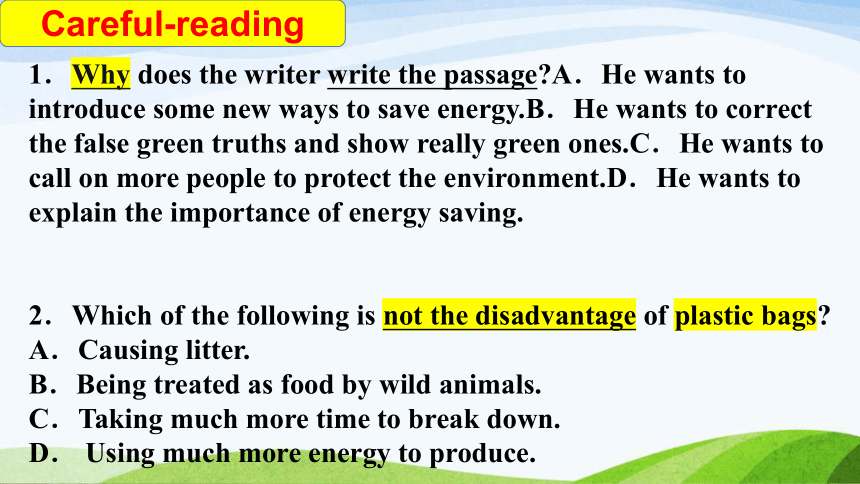 Careful-reading

1． Why does the writer write the passage?A． He wants to introduce some new ways to save energy.B． He wants to correct the false green truths and show really green ones.C． He wants to call on more people to protect the environment.D． He wants to explain the importance of energy saving.

2． Which of the following is not the disadvantage of plastic bags?
A． Causing litter.
B． Being treated as food by wild animals.
C． Taking much more time to break down.
D． Using much more energy to produce.